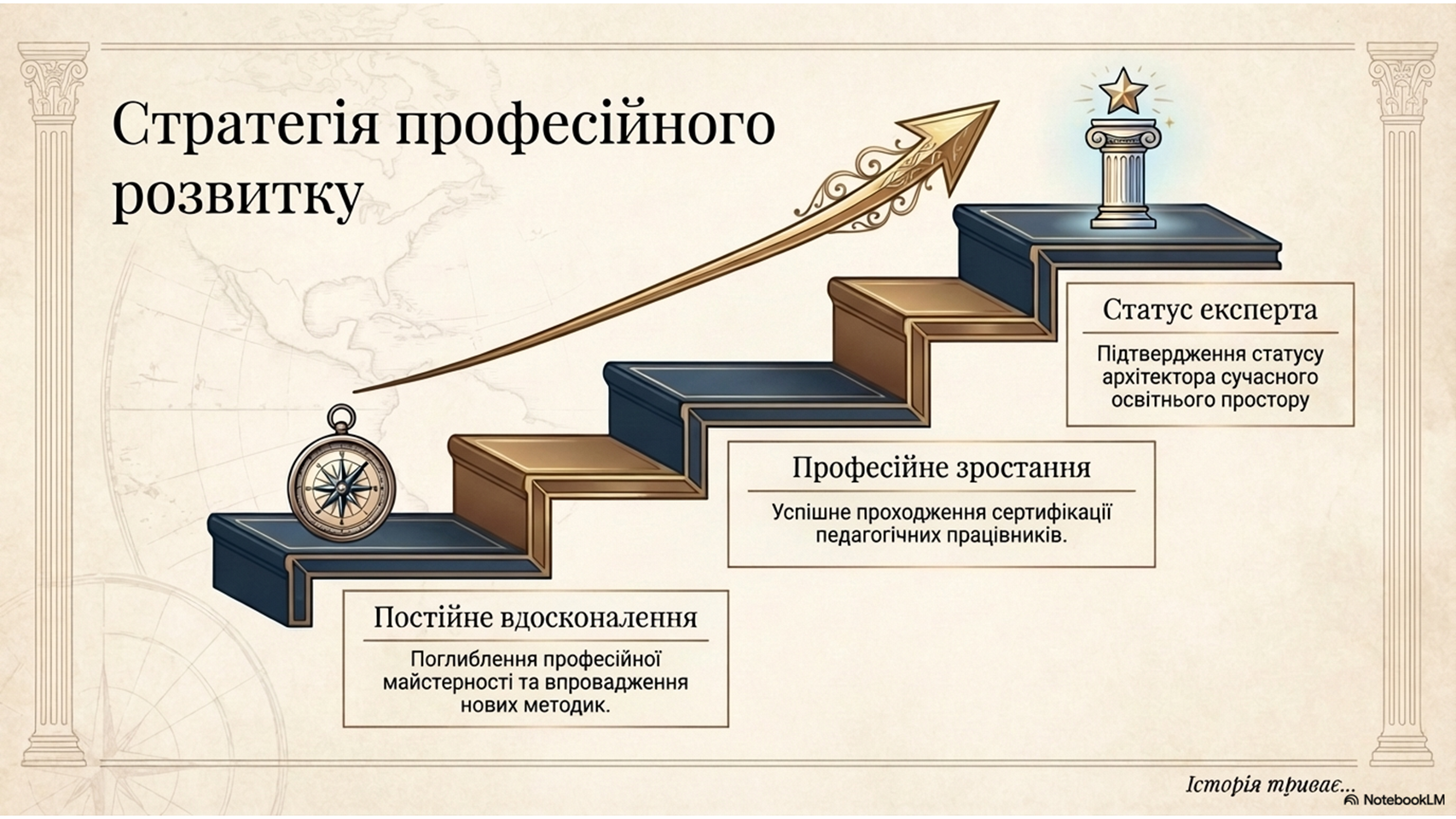 Стратегія професійного розвитку

Статус експерта

Підтвердження статусу архітектора сучасного освітнього простору

Професійне зростання

Успішне проходження сертифікації педагогічних працівників.

Постійне вдосконалення

Поглиблення професійної майстерності та впровадження нових методик.

Історія триває...

NotebookLM